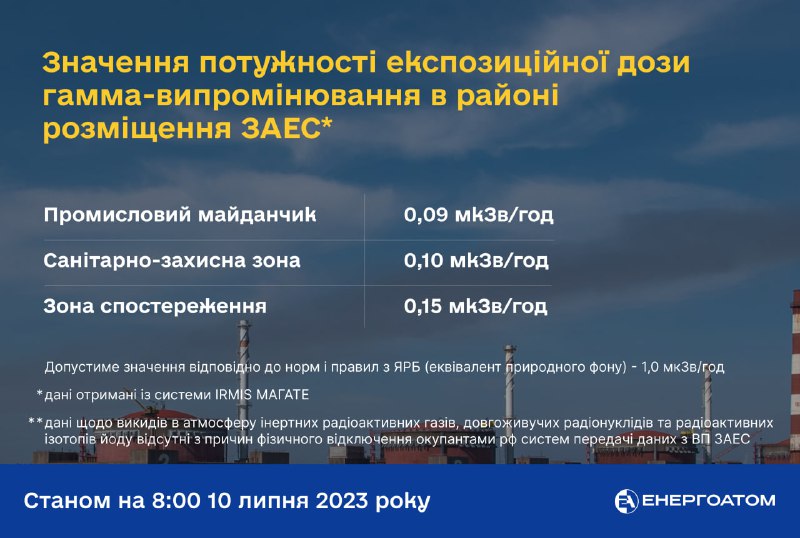 Значення потужності експозиційної дози гамма-випромінювання в районі розміщення ЗАЕС*

| Промисловий майданчик | 0,09 мкЗв/год |
|---|---|
| Санітарно-захисна зона | 0,10 мкЗв/год |
| Зона спостереження | 0,15 мкЗв/год |

Допустиме значення відповідно до норм і правил з ЯРБ (еквівалент природного фону) - 1,0 мкЗв/год

*дані отримані із системи IRMIS МАГАТЕ

**дані щодо викидів в атмосферу інертних радіоактивних газів, довгоживучих радіонуклідів та радіоактивних ізотопів йоду відсутні з причин фізичного відключення окупантами рф систем передачі даних з ВП ЗАЕС

Станом на 8:00 10 липня 2023 року

ЕНЕРГОАТОМ